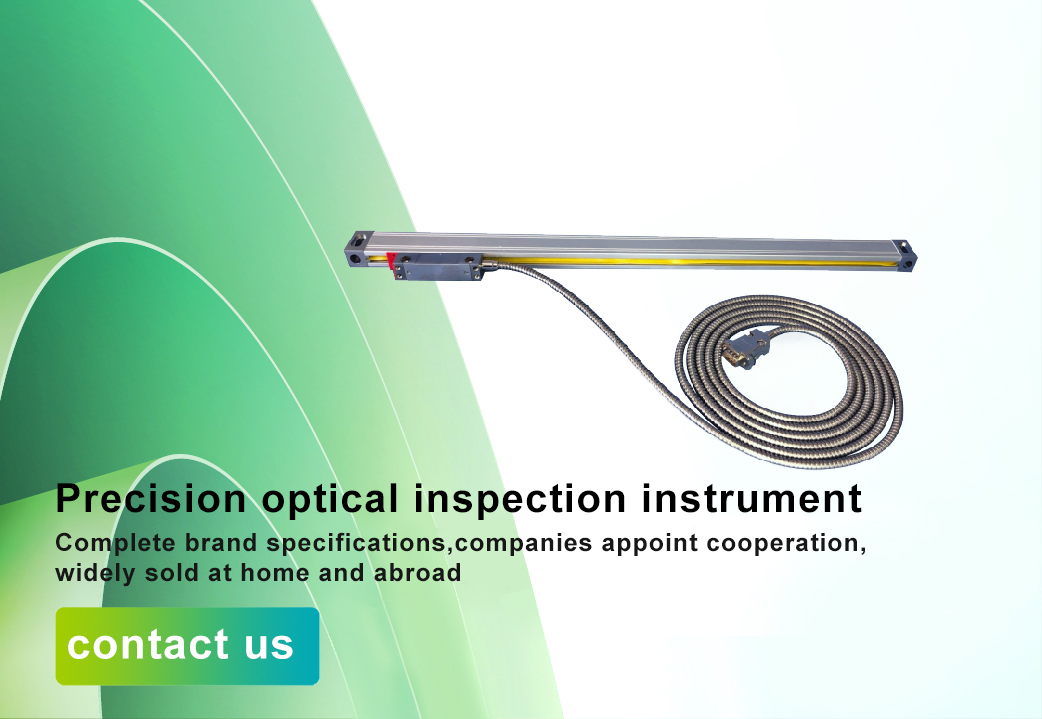 Precision optical inspection instrument

Complete brand specifications,companies appoint cooperation, widely sold at home and abroad

contact us